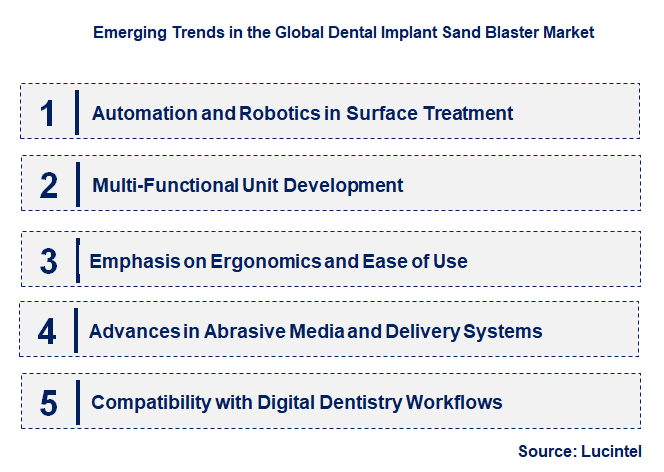 Emerging Trends in the Global Dental Implant Sand Blaster Market

1 Automation and Robotics in Surface Treatment

2 Multi-Functional Unit Development

3 Emphasis on Ergonomics and Ease of Use

4 Advances in Abrasive Media and Delivery Systems

5 Compatibility with Digital Dentistry Workflows

Source: Lucintel